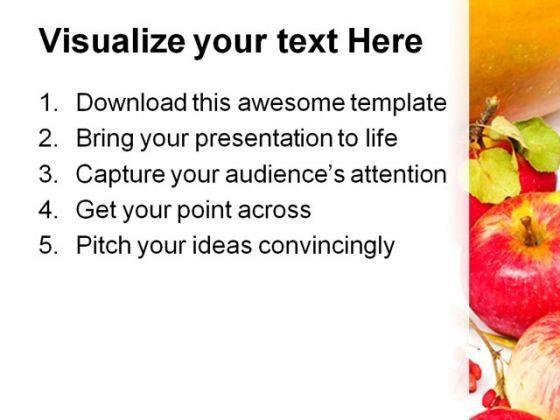 Visualize your text Here

1. Download this awesome template
2. Bring your presentation to life
3. Capture your audience's attention
4. Get your point across
5. Pitch your ideas convincingly